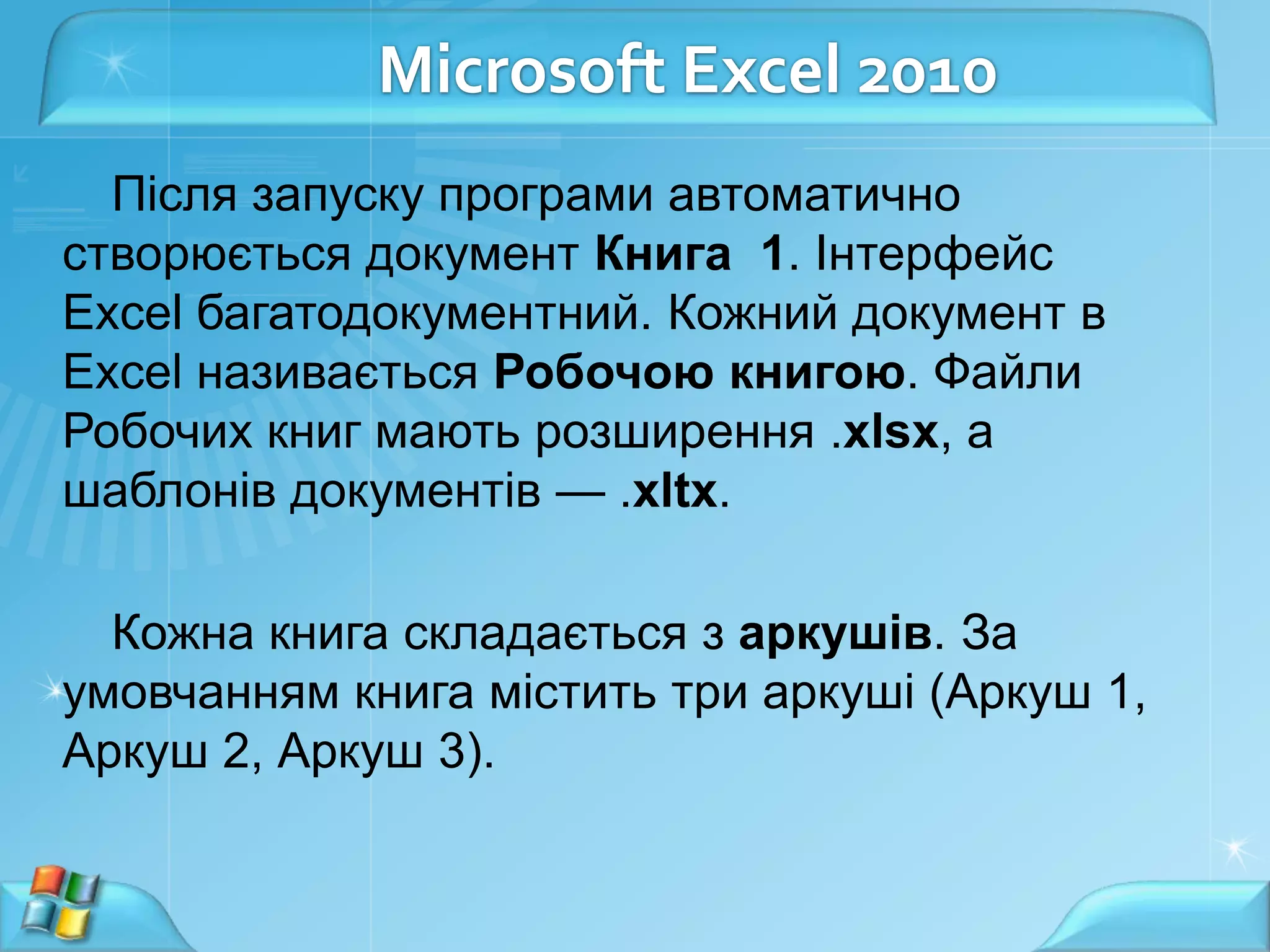 Microsoft Excel 2010

Після запуску програми автоматично створюється документ Книга 1. Інтерфейс Excel багатодокументний. Кожний документ в Excel називається Робочою книгою. Файли Робочих книг мають розширення .xlsx, а шаблонів документів — .xltx.

Кожна книга складається з аркушів. За умовчанням книга містить три аркуші (Аркуш 1, Аркуш 2, Аркуш 3).